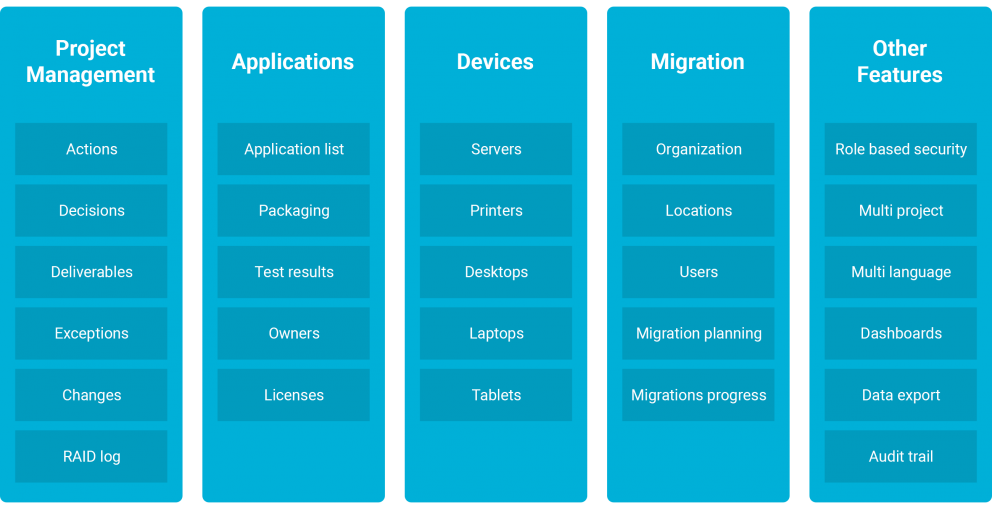 Project Management

Actions

Decisions

Deliverables

Exceptions

Changes

RAID log

Applications

Application list

Packaging

Test results

Owners

Licenses

Devices

Servers

Printers

Desktops

Laptops

Tablets

Migration

Organization

Locations

Users

Migration planning

Migrations progress

Other Features

Role based security

Multi project

Multi language

Dashboards

Data export

Audit trail